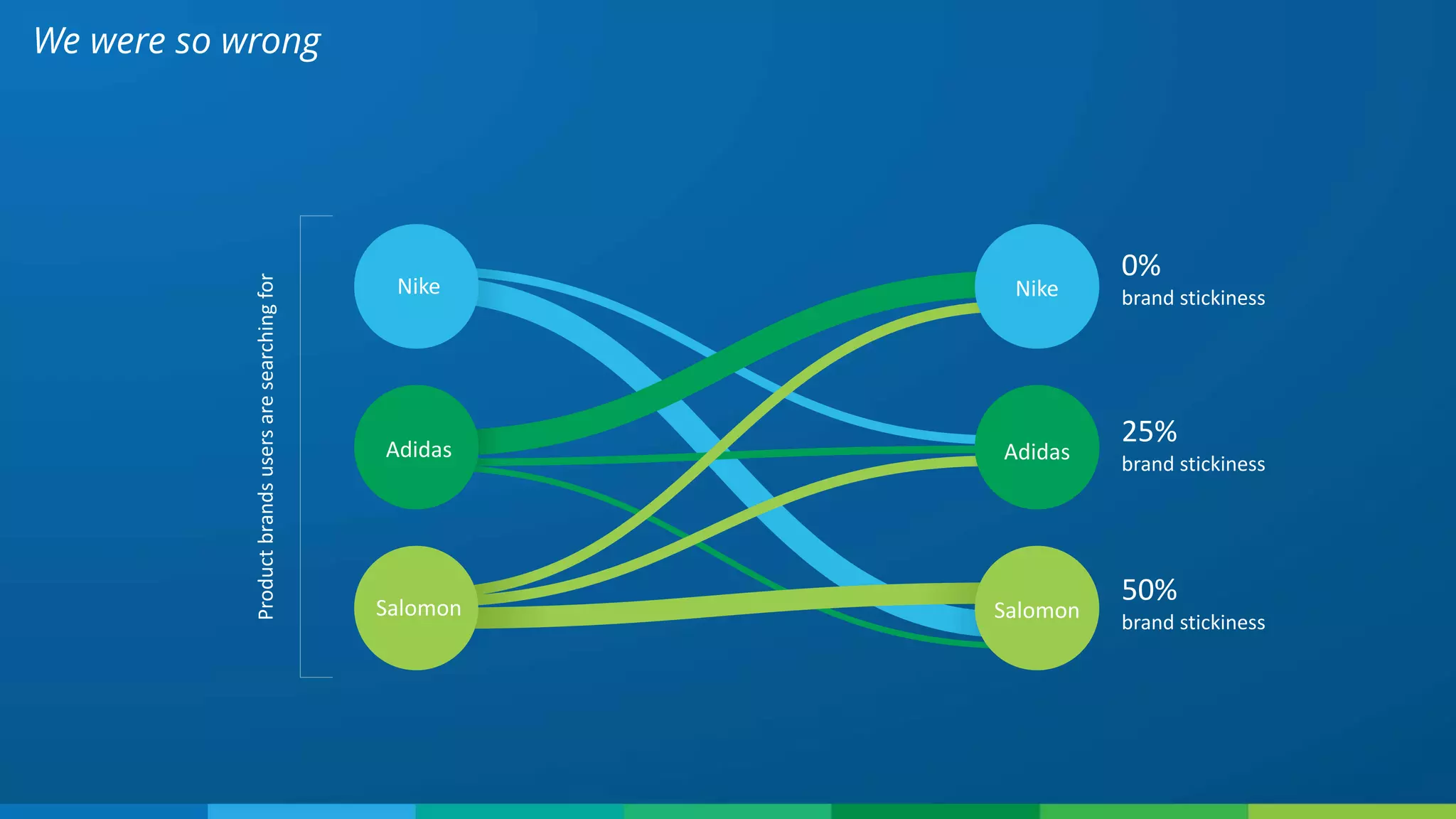 We were so wrong

Product brands users are searching for

Nike

Adidas

Salomon

Nike

Adidas

Salomon

0%
brand stickiness

25%
brand stickiness

50%
brand stickiness